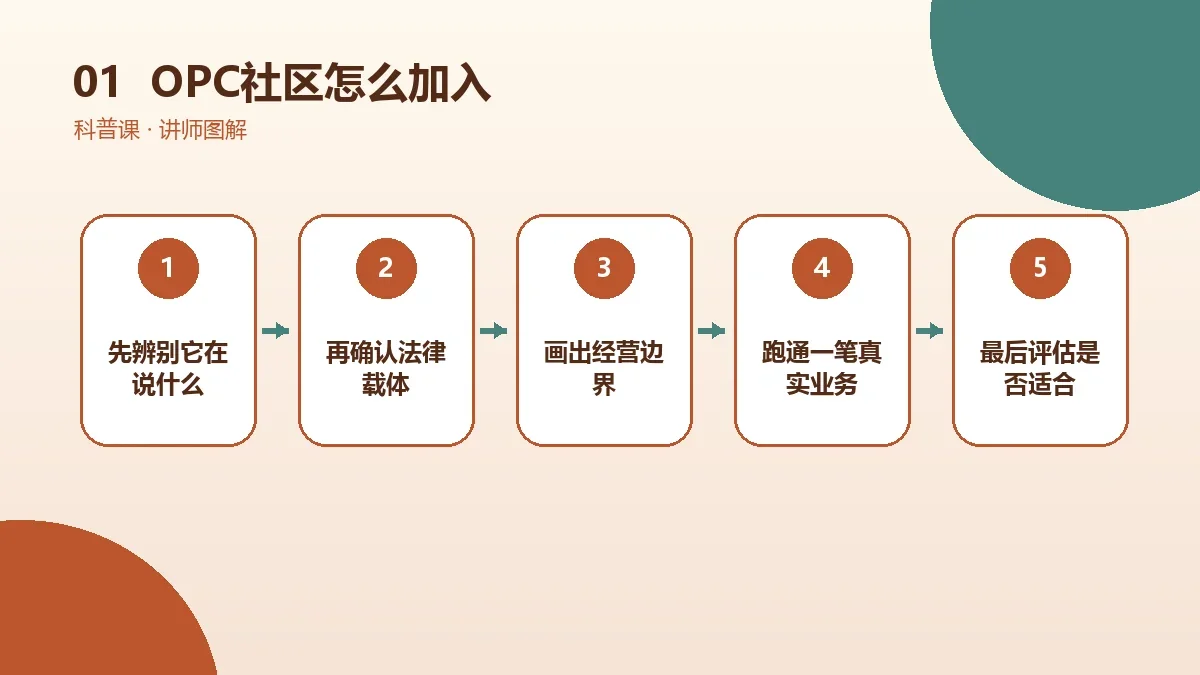 01 OPC社区怎么加入

科普课 · 讲师图解

1
先辨别它在说什么

2
再确认法律载体

3
画出经营边界

4
跑通一笔真实业务

5
最后评估是否适合